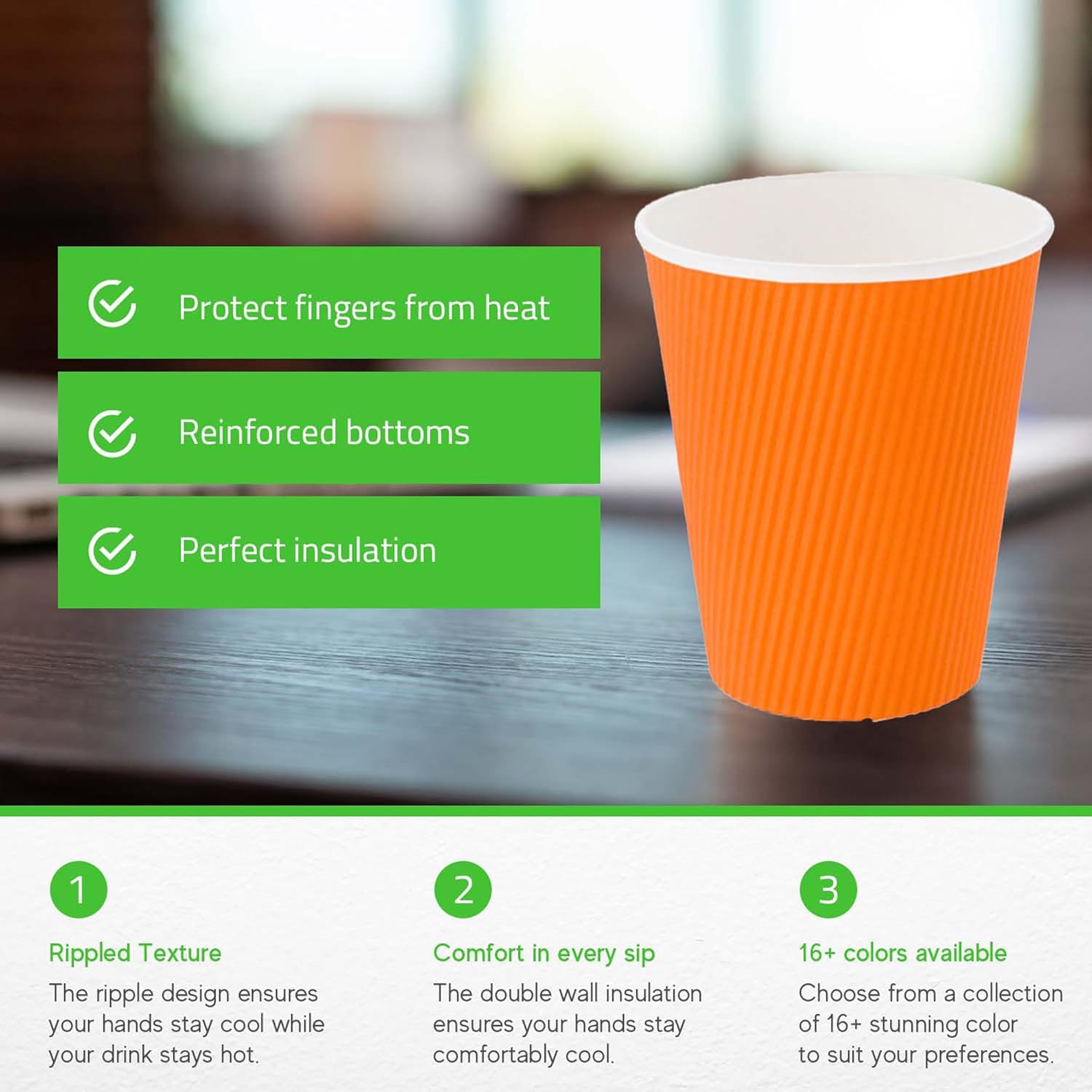 Protect fingers from heat

Reinforced bottoms

Perfect insulation

1

Rippled Texture

The ripple design ensures your hands stay cool while your drink stays hot.

2

Comfort in every sip

The double wall insulation ensures your hands stay comfortably cool.

3

16+ colors available

Choose from a collection of 16+ stunning color to suit your preferences.